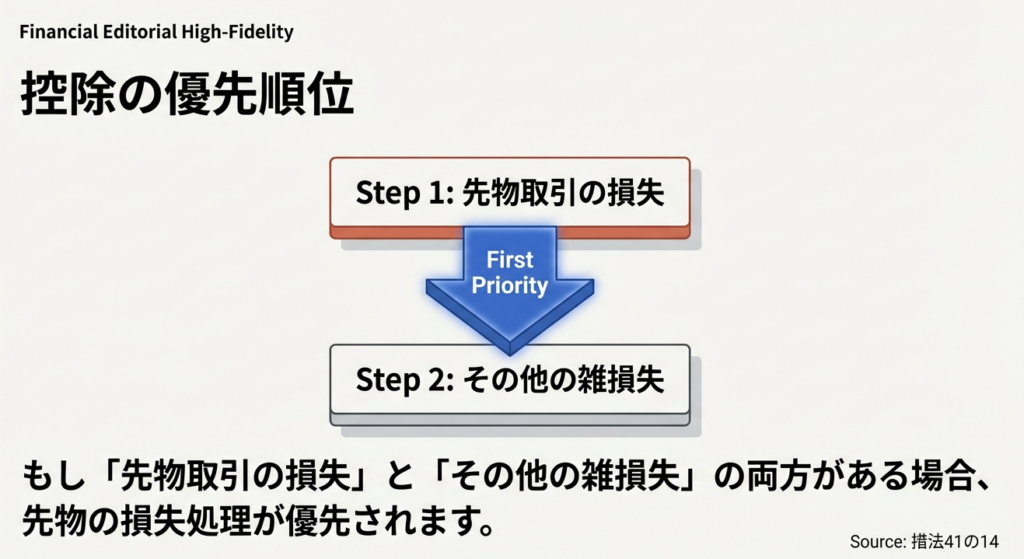 Financial Editorial High-Fidelity

控除の優先順位

Step 1: 先物取引の損失

First Priority

Step 2: その他の雑損失

もし「先物取引の損失」と「その他の雑損失」の両方がある場合、先物の損失処理が優先されます。

Source: 措法41の14